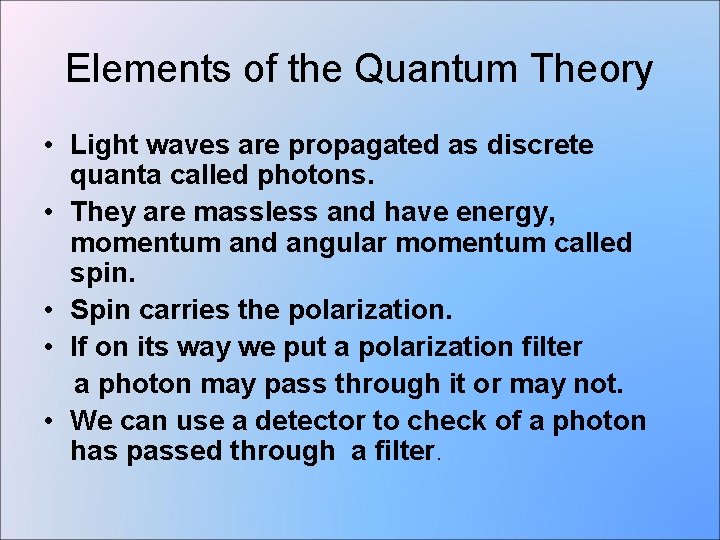 Elements of the Quantum Theory

• Light waves are propagated as discrete quanta called photons.
• They are massless and have energy, momentum and angular momentum called spin.
• Spin carries the polarization.
• If on its way we put a polarization filter a photon may pass through it or may not.
• We can use a detector to check of a photon has passed through a filter.